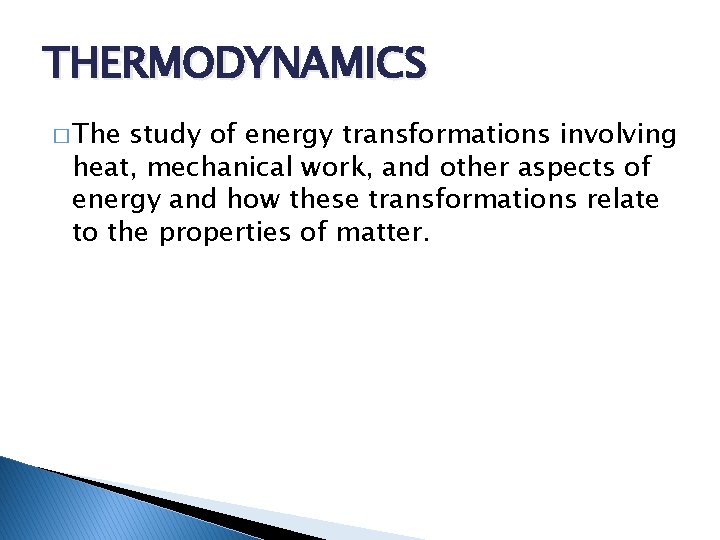 THERMODYNAMICS

□ The study of energy transformations involving heat, mechanical work, and other aspects of energy and how these transformations relate to the properties of matter.